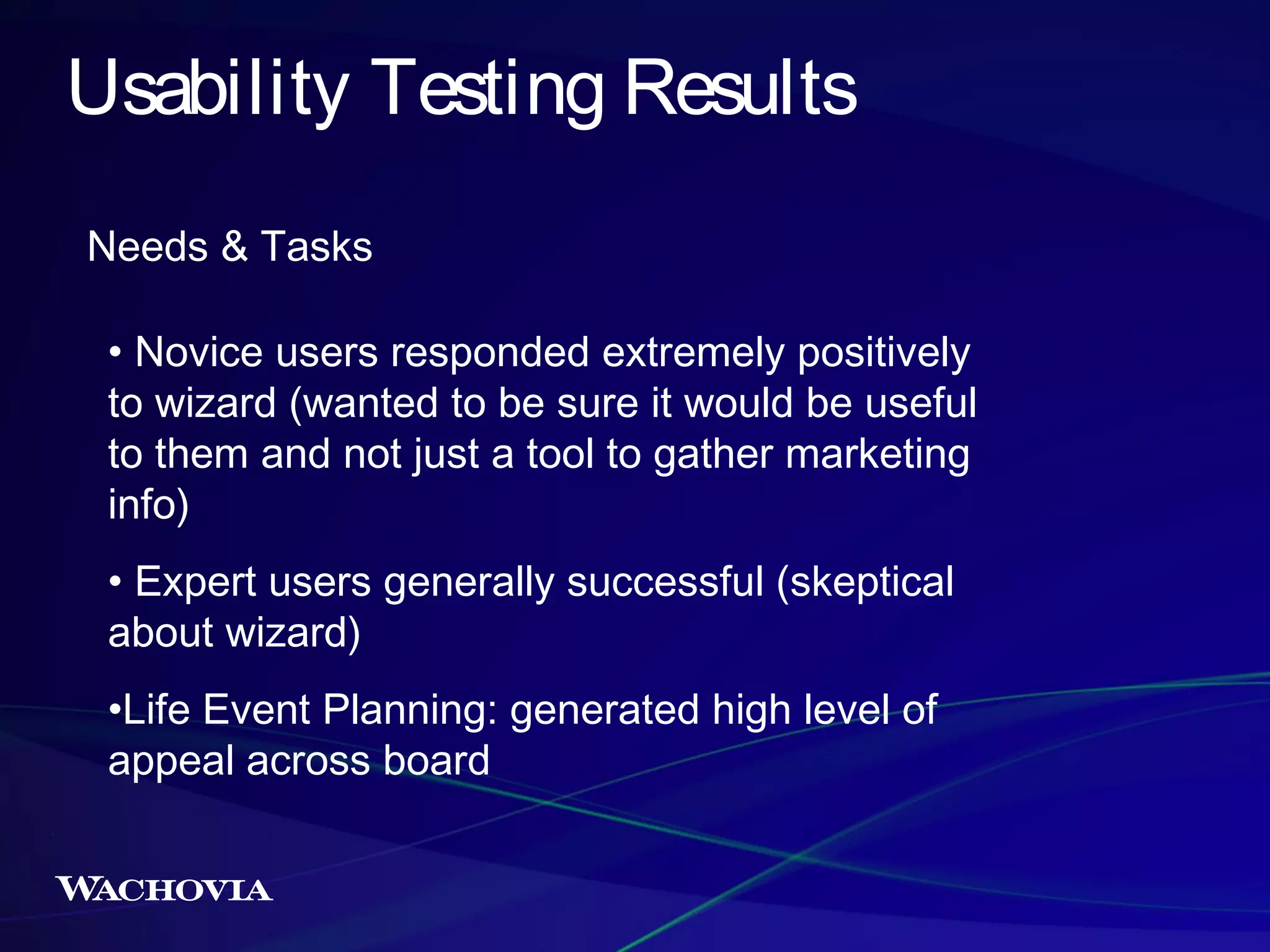 Usability Testing Results

Needs & Tasks

• Novice users responded extremely positively to wizard (wanted to be sure it would be useful to them and not just a tool to gather marketing info)

• Expert users generally successful (skeptical about wizard)

•Life Event Planning: generated high level of appeal across board

WACHOVIA